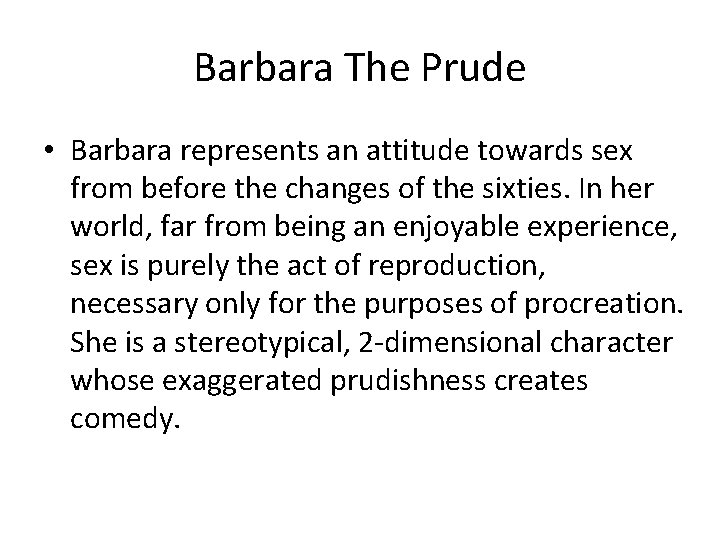 Barbara The Prude

• Barbara represents an attitude towards sex from before the changes of the sixties. In her world, far from being an enjoyable experience, sex is purely the act of reproduction, necessary only for the purposes of procreation. She is a stereotypical, 2-dimensional character whose exaggerated prudishness creates comedy.